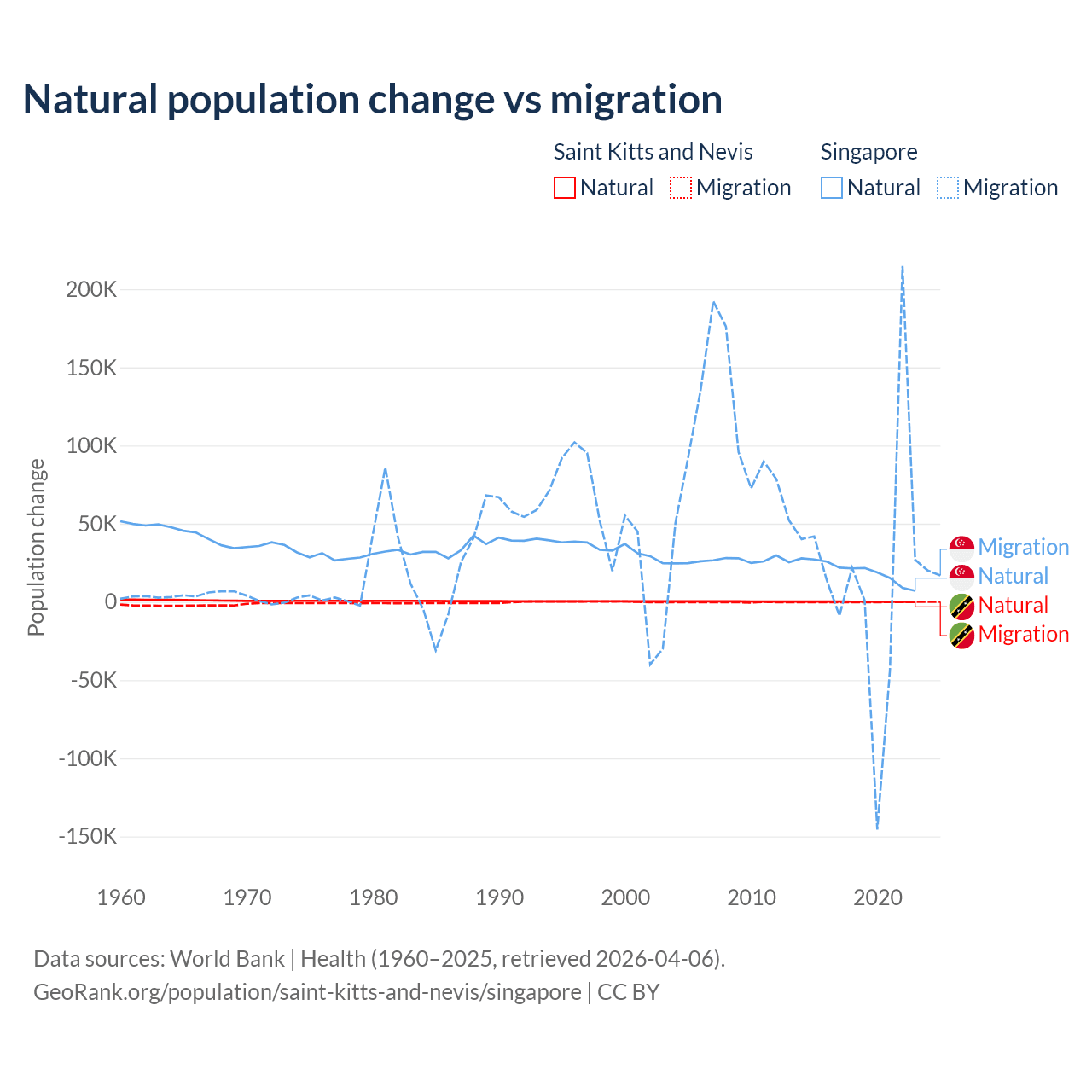 Natural population change vs migration

Saint Kitts and Nevis
Natural Migration

Singapore
Natural Migration

Population change

200K
150K
100K
50K
0
-50K
-100K
-150K

1960 1970 1980 1990 2000 2010 2020

Migration
Natural
Natural
Migration

Data sources: World Bank | Health (1960–2025, retrieved 2026-04-06).
GeoRank.org/population/saint-kitts-and-nevis/singapore | CC BY